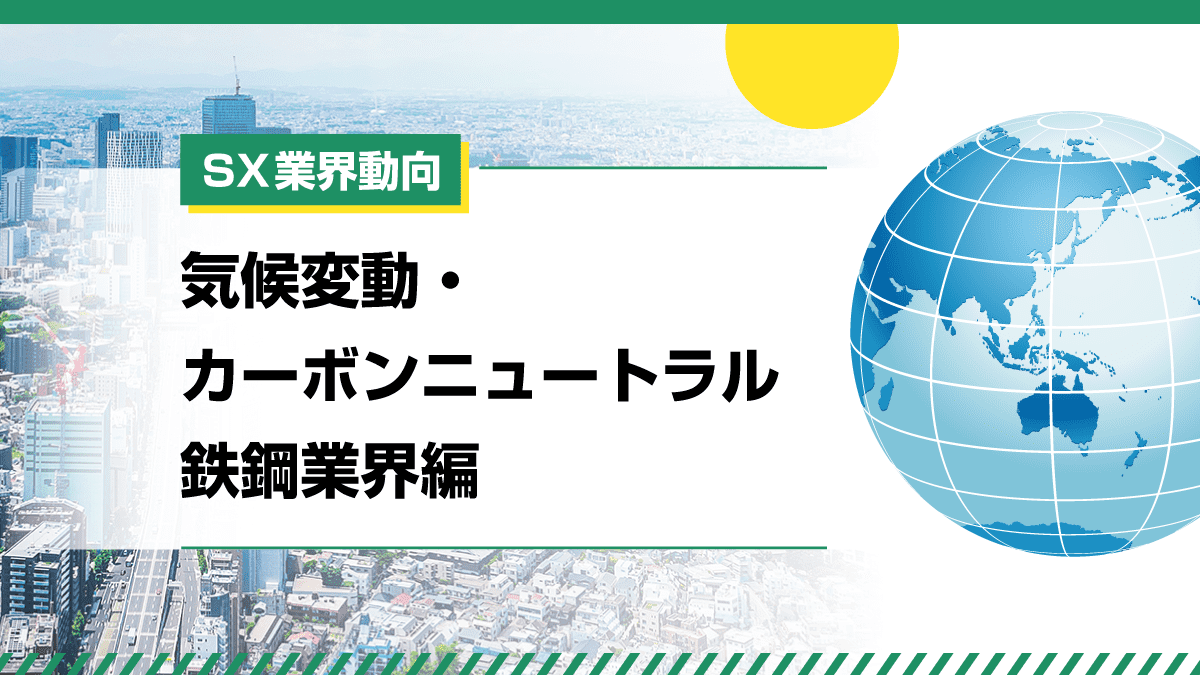 SX業界動向

気候変動・
カーボンニュートラル
鉄鋼業界編